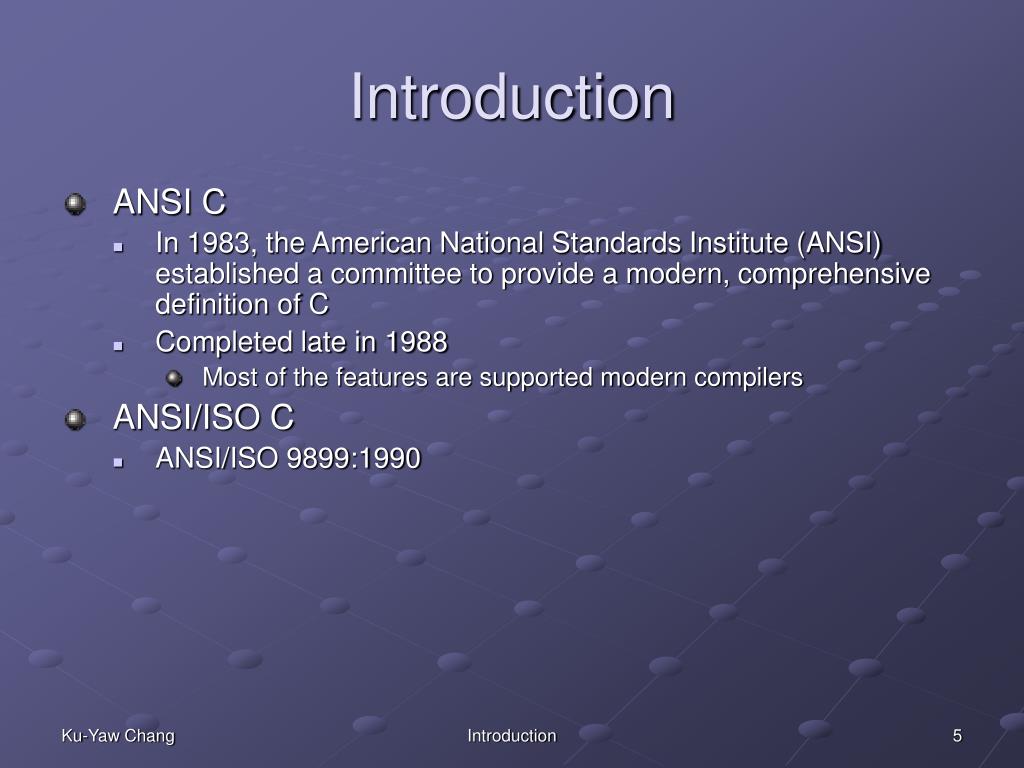 Introduction

ANSI C

In 1983, the American National Standards Institute (ANSI) established a committee to provide a modern, comprehensive definition of C

Completed late in 1988

Most of the features are supported modern compilers

ANSI/ISO C

ANSI/ISO 9899:1990

Ku-Yaw Chang

Introduction

5